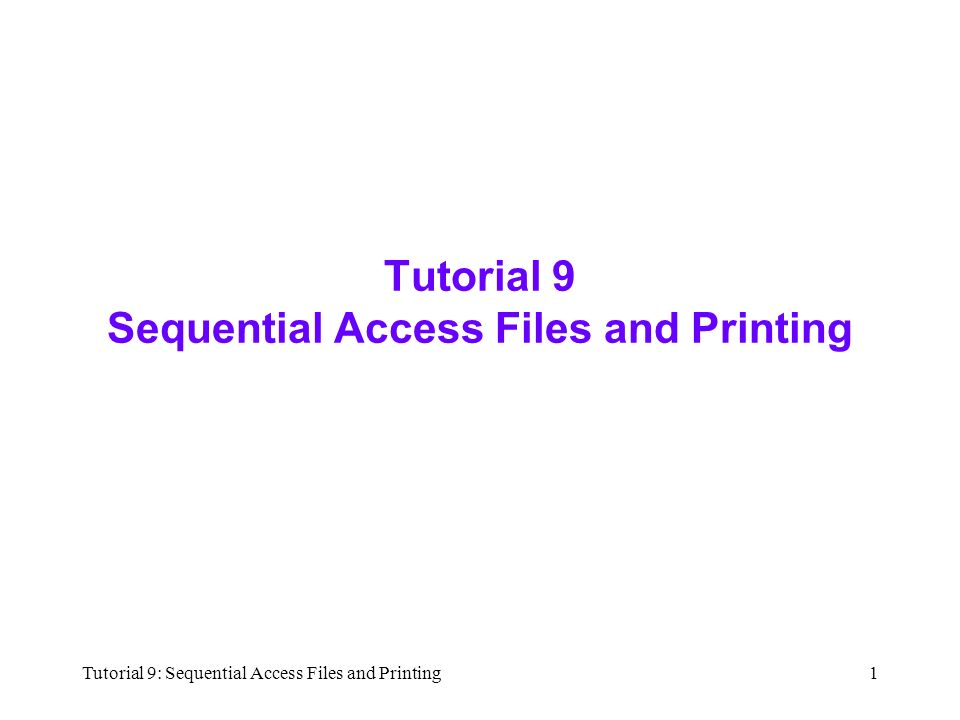 Tutorial 9
Sequential Access Files and Printing

Tutorial 9: Sequential Access Files and Printing

1